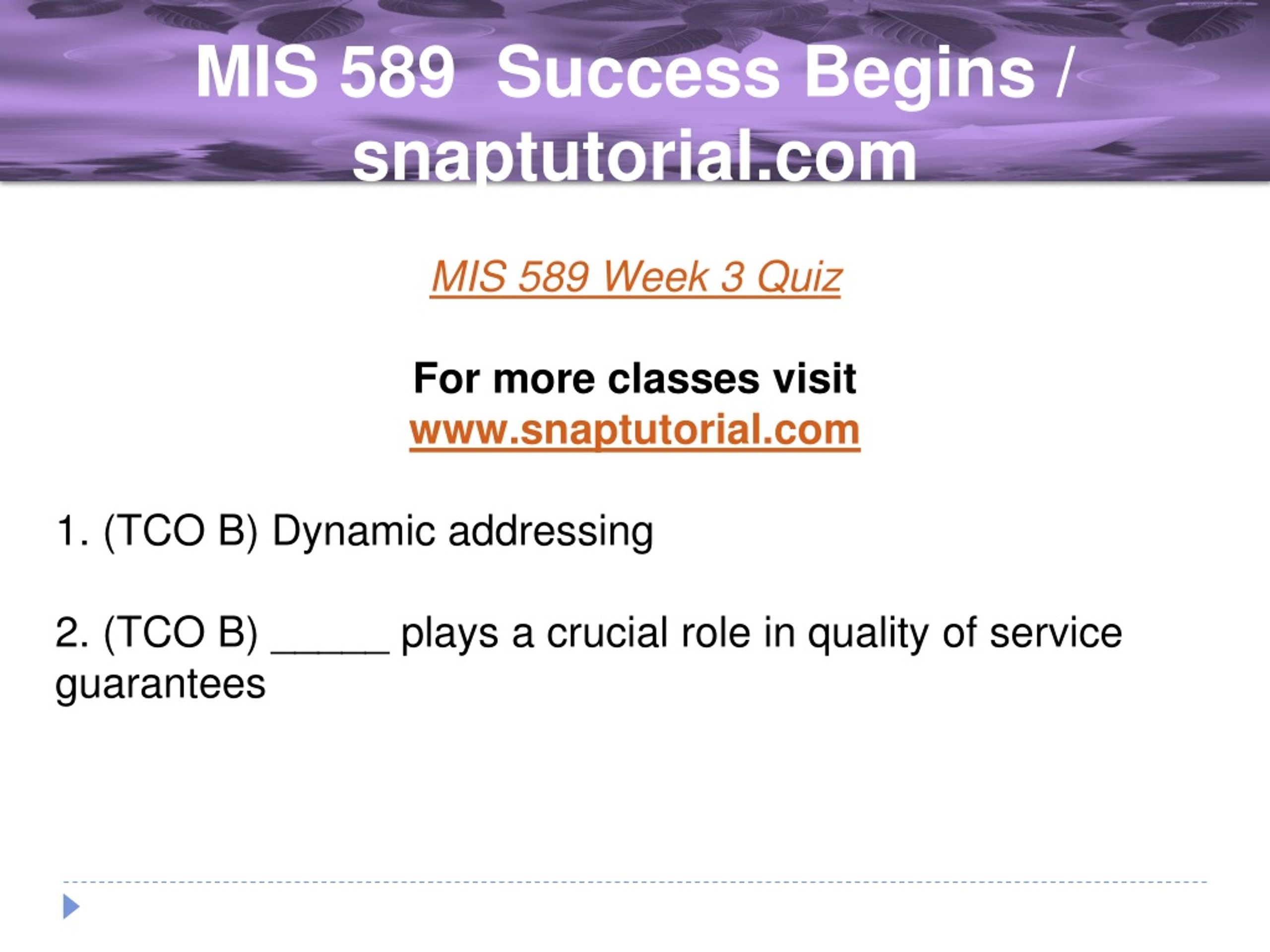 MIS 589 Success Begins / snaptutorial.com

MIS 589 Week 3 Quiz

For more classes visit
www.snaptutorial.com

1. (TCO B) Dynamic addressing

2. (TCO B) _____ plays a crucial role in quality of service guarantees